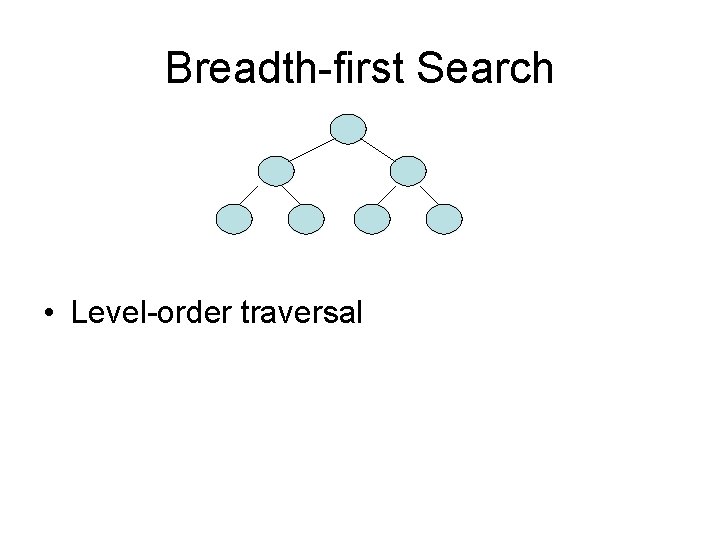 Breadth-first Search

• Level-order traversal